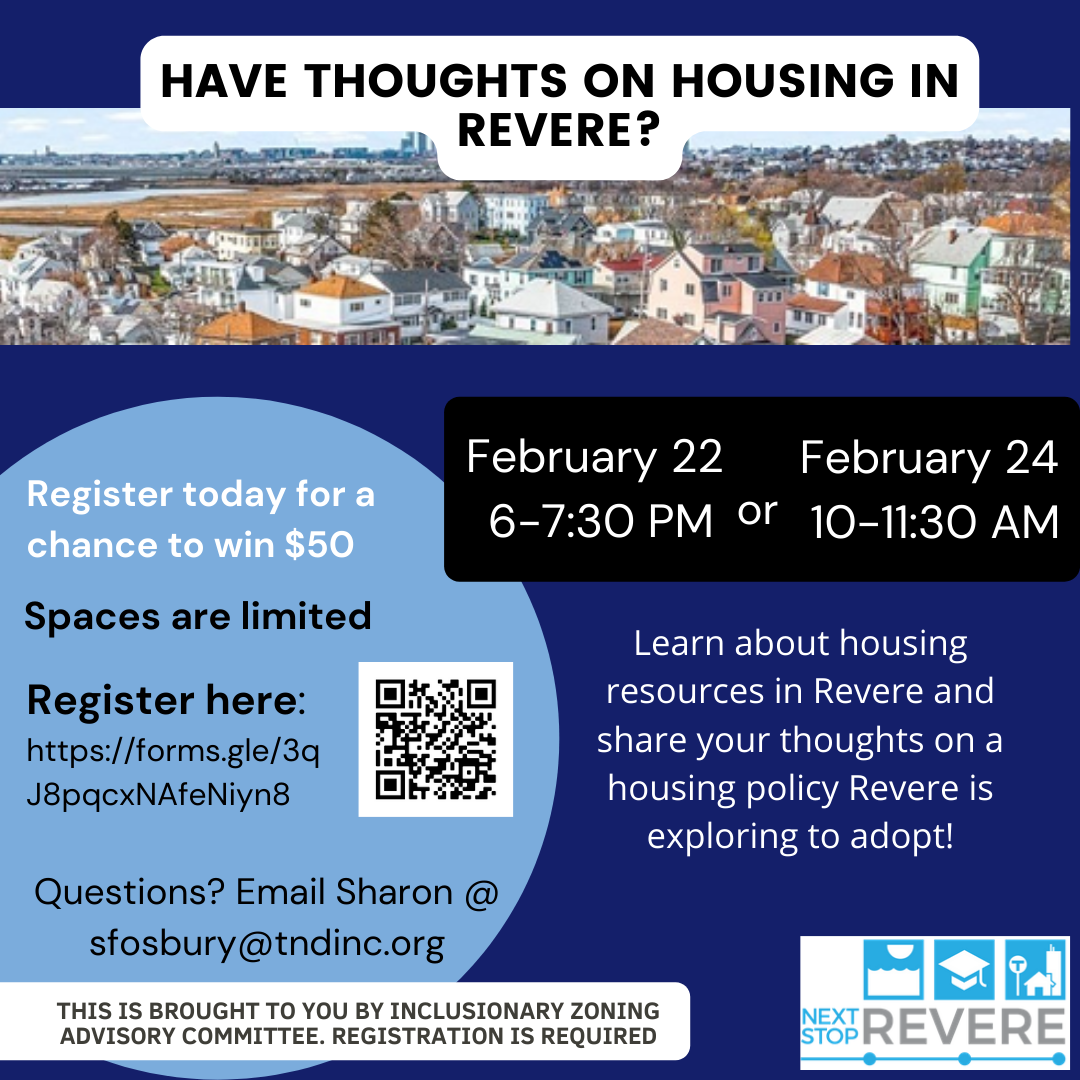 HAVE THOUGHTS ON HOUSING IN REVERE?

February 22
6-7:30 PM

or

February 24
10-11:30 AM

Register today for a chance to win $50

Spaces are limited

Register here:
https://forms.gle/3qJ8pqcxNAfeNiyn8

Learn about housing resources in Revere and share your thoughts on a housing policy Revere is exploring to adopt!

Questions? Email Sharon @ sfosbury@tndinc.org

THIS IS BROUGHT TO YOU BY INCLUSIONARY ZONING ADVISORY COMMITTEE. REGISTRATION IS REQUIRED

NEXT STOP REVERE